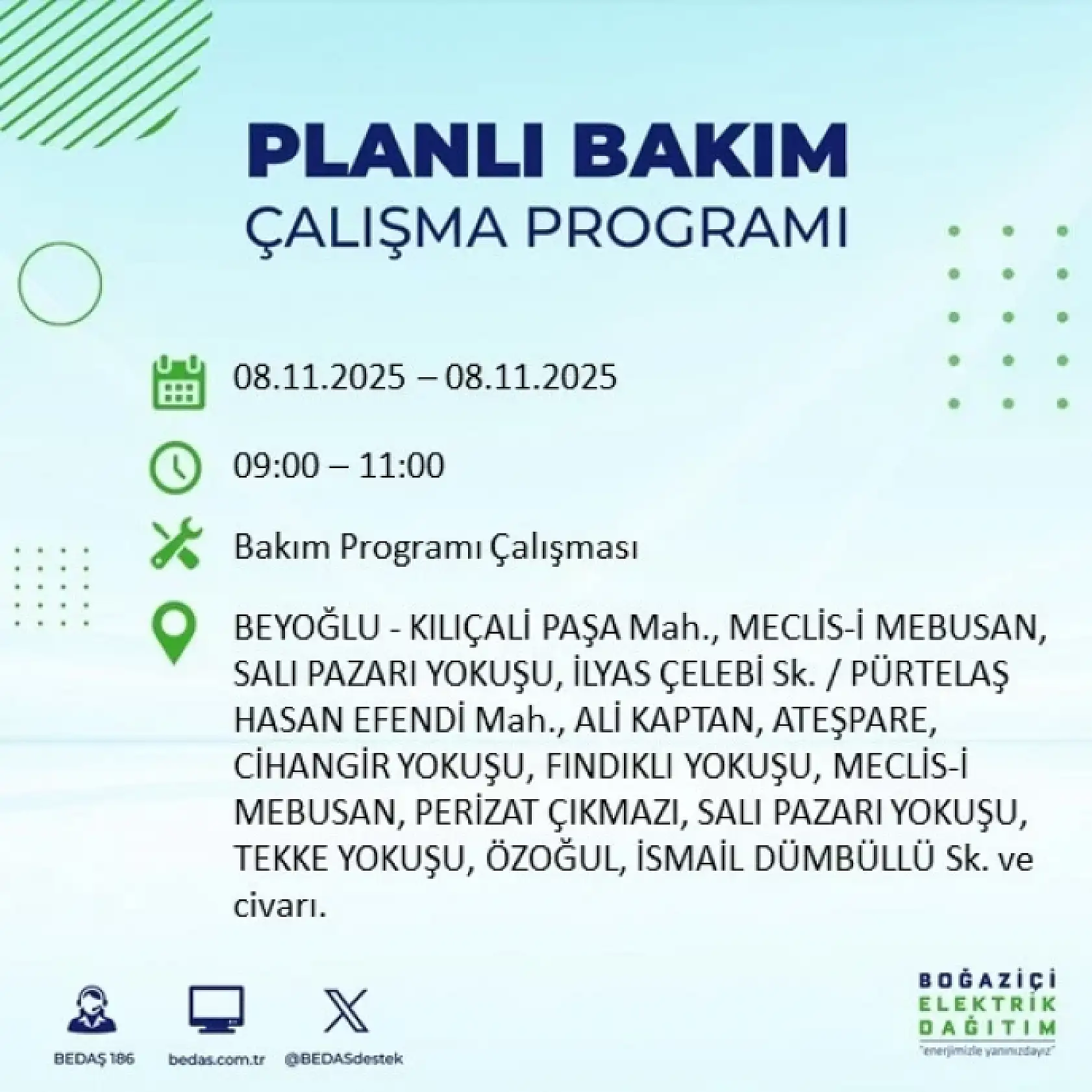 PLANLI BAKIM
ÇALIŞMA PROGRAMI

08.11.2025 – 08.11.2025

09:00 – 11:00

Bakım Programı Çalışması

BEYOĞLU - KILIÇALİ PAŞA Mah., MECLİS-İ MEBUSAN, SALI PAZARI YOKUŞU, İLYAS ÇELEBİ Sk. / PÜRTELAŞ HASAN EFENDİ Mah., ALİ KAPTAN, ATEŞPARE, CİHANGİR YOKUŞU, FINDIKLI YOKUŞU, MECLİS-İ MEBUSAN, PERİZAT ÇIKMAZI, SALI PAZARI YOKUŞU, TEKKE YOKUŞU, ÖZOĞUL, İSMAİL DÜMBÜLLÜ Sk. ve civarı.

BEDAŞ 186
bedas.com.tr
@BEDASdestek

BOĞAZİÇİ
ELEKTRİK
DAĞITIM
"enerjimizle yanınızdayız"